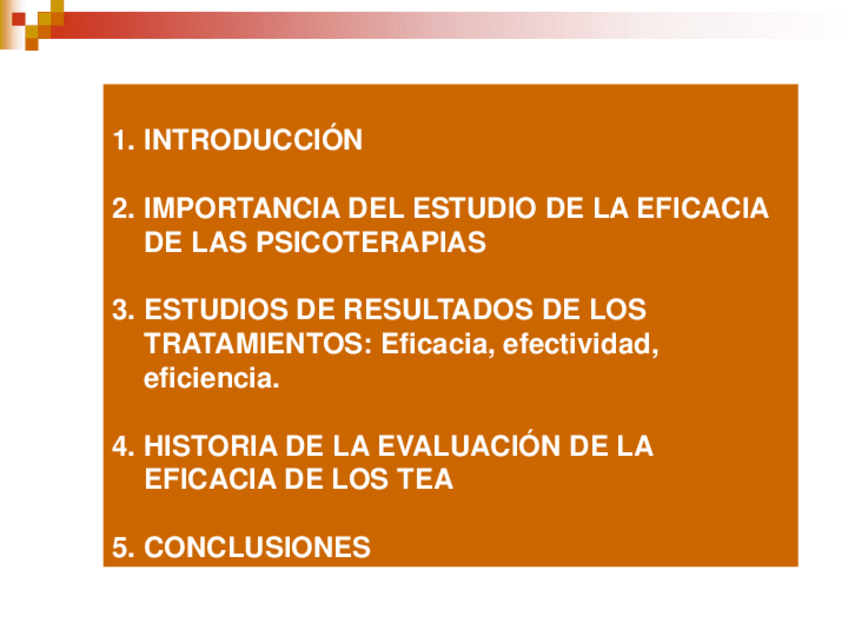 1. INTRODUCCIÓN

2. IMPORTANCIA DEL ESTUDIO DE LA EFICACIA DE LAS PSICOTERAPIAS

3. ESTUDIOS DE RESULTADOS DE LOS TRATAMIENTOS: Eficacia, efectividad, eficiencia.

4. HISTORIA DE LA EVALUACIÓN DE LA EFICACIA DE LOS TEA

5. CONCLUSIONES